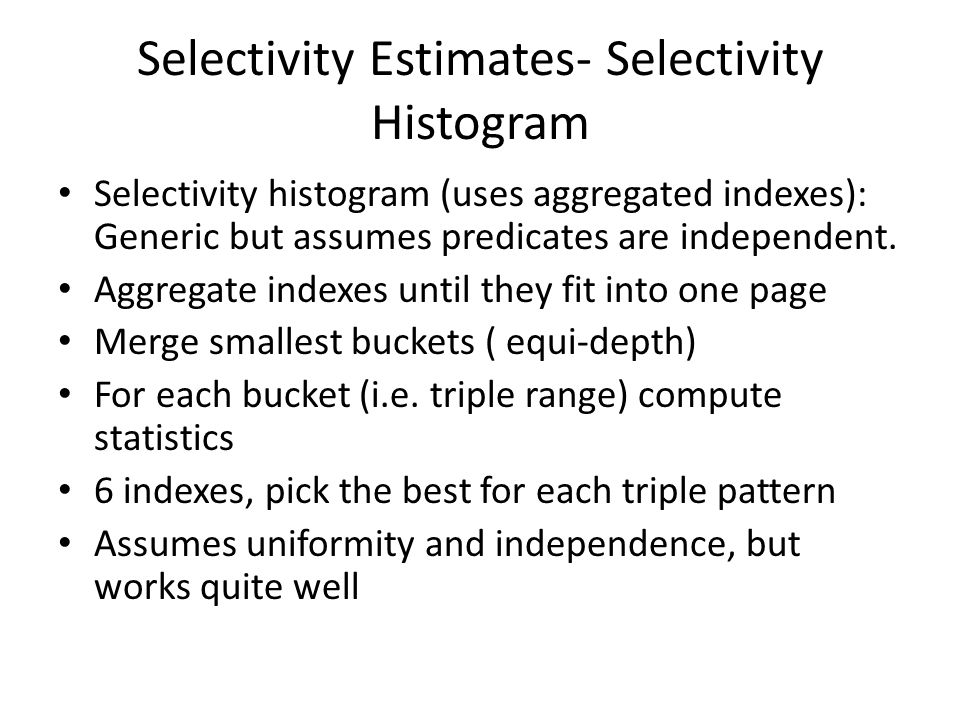 Selectivity Estimates- Selectivity Histogram

• Selectivity histogram (uses aggregated indexes): Generic but assumes predicates are independent.
• Aggregate indexes until they fit into one page
• Merge smallest buckets ( equi-depth)
• For each bucket (i.e. triple range) compute statistics
• 6 indexes, pick the best for each triple pattern
• Assumes uniformity and independence, but works quite well